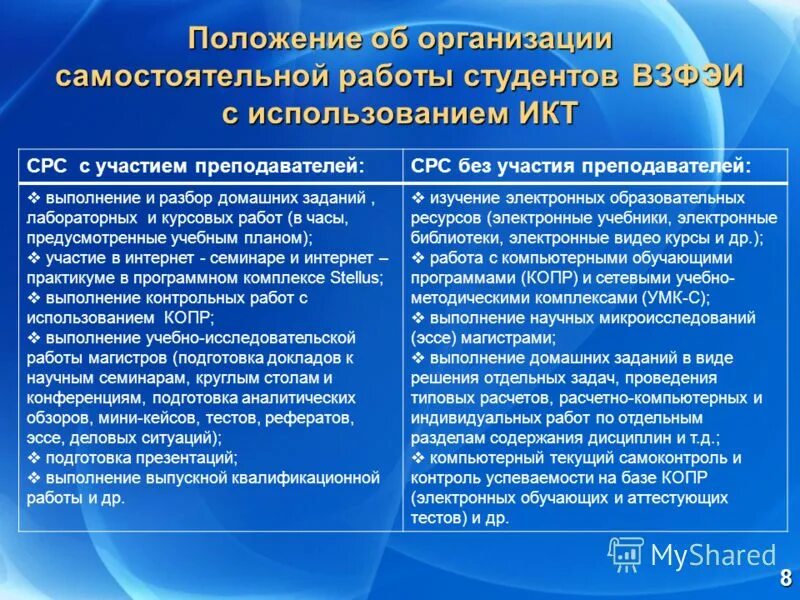 Положение об организации самостоятельной работы студентов ВЗФЭИ с использованием ИКТ

| СРС с участием преподавателей: | СРС без участия преподавателей: |
|---|---|
| ❖ выполнение и разбор домашних заданий , лабораторных и курсовых работ (в часы, предусмотренные учебным планом); ❖ участие в интернет - семинаре и интернет – практикуме в программном комплексе Stellus; ❖ выполнение контрольных работ с использованием КОПР; ❖ выполнение учебно-исследовательской работы магистров (подготовка докладов к научным семинарам, круглым столам и конференциям, подготовка аналитических обзоров, мини-кейсов, тестов, рефератов, эссе, деловых ситуаций); ❖ подготовка презентаций; ❖ выполнение выпускной квалификационной работы и др. | ❖ изучение электронных образовательных ресурсов (электронные учебники, электронные библиотеки, электронные видео курсы и др.); ❖ работа с компьютерными обучающими программами (КОПР) и сетевыми учебно-методическими комплексами (УМК-С); ❖ выполнение научных микроисследований (эссе) магистрами; ❖ выполнение домашних заданий в виде решения отдельных задач, проведения типовых расчетов, расчетно-компьютерных и индивидуальных работ по отдельным разделам содержания дисциплин и т.д.; ❖ компьютерный текущий самоконтроль и контроль успеваемости на базе КОПР (электронных обучающих и аттестующих тестов) и др. |

MyShared

8